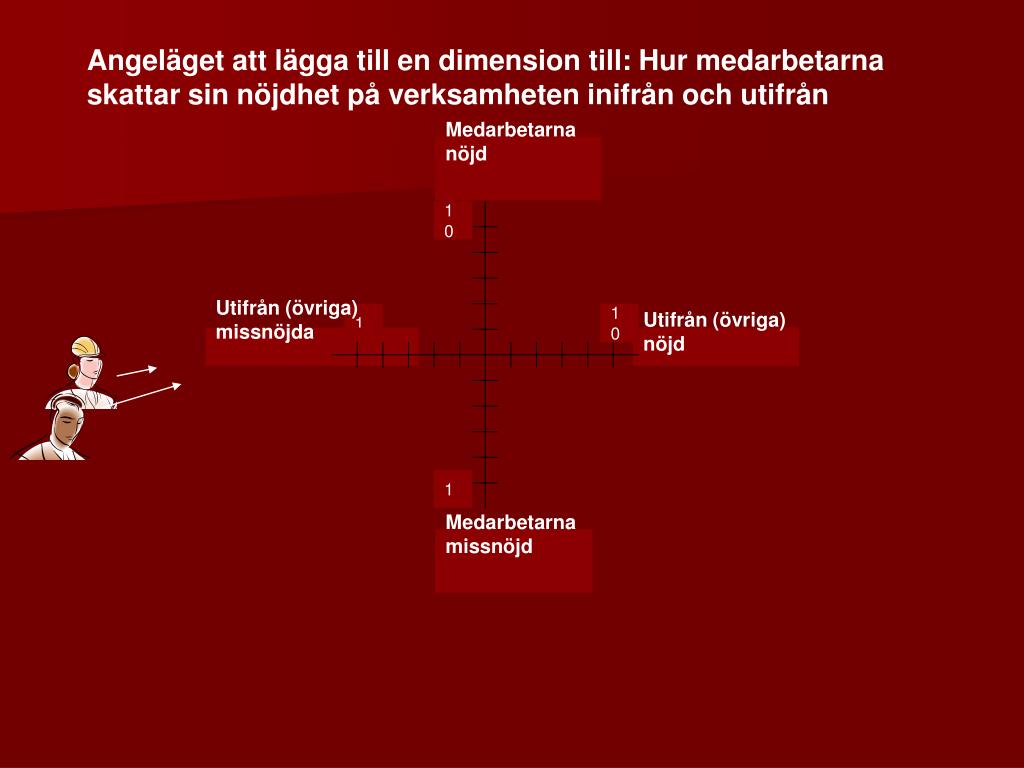 Angeläget att lägga till en dimension till: Hur medarbetarna skattar sin nöjdhet på verksamheten inifrån och utifrån

Medarbetarna nöjd

10

Utifrån (övriga) missnöjda

1

10

Utifrån (övriga) nöjd

1

Medarbetarna missnöjd